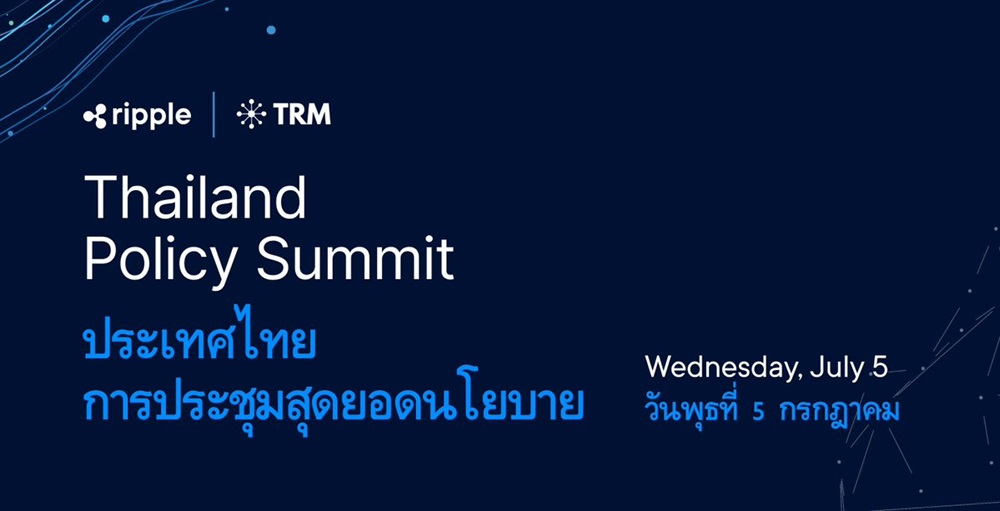 ripple | TRM

Thailand Policy Summit

ประเทศไทย
การประชุมสุดยอดนโยบาย

Wednesday, July 5
วันพุธที่ 5 กรกฎาคม